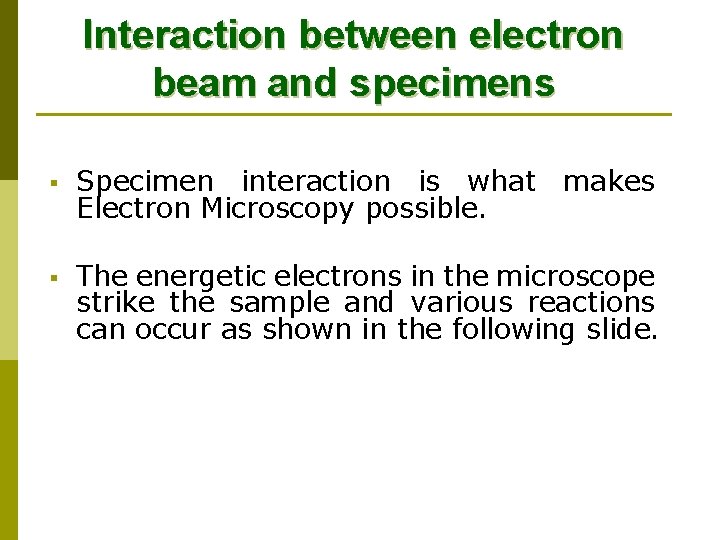 Interaction between electron beam and specimens

▪ Specimen interaction is what makes Electron Microscopy possible.

▪ The energetic electrons in the microscope strike the sample and various reactions can occur as shown in the following slide.